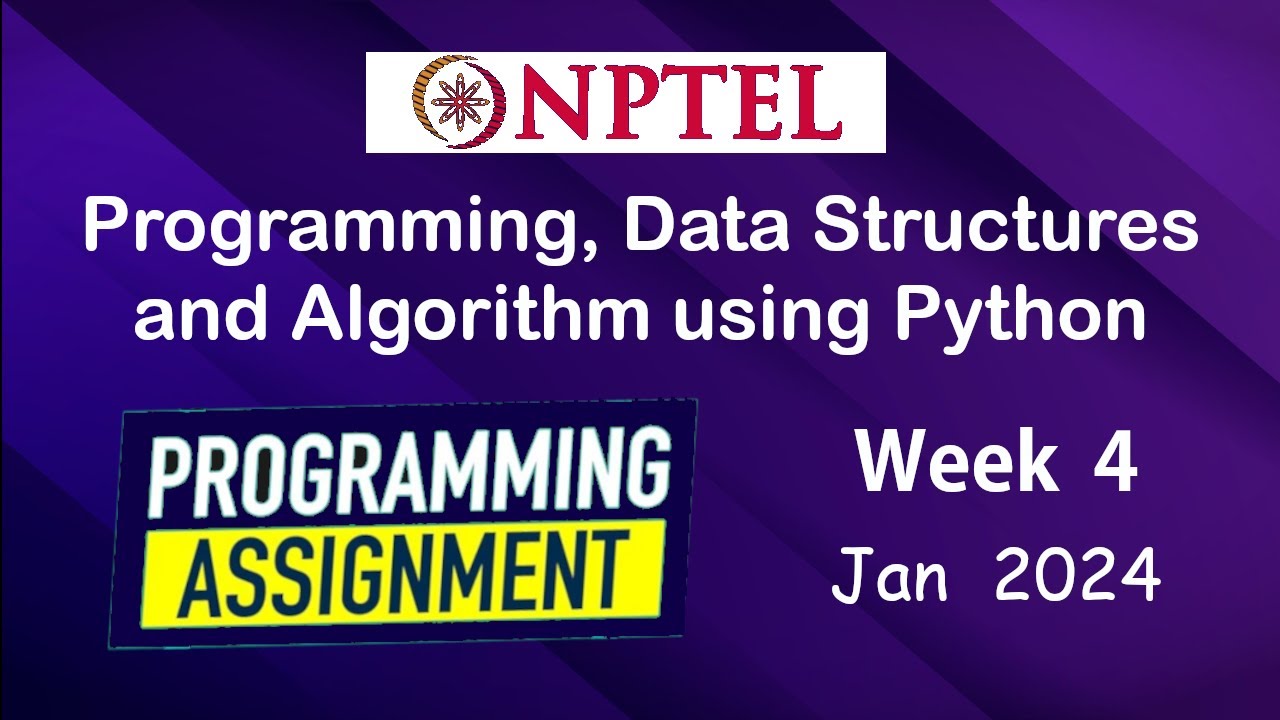 NPTEL

Programming, Data Structures and Algorithm using Python

PROGRAMMING ASSIGNMENT

Week 4
Jan 2024